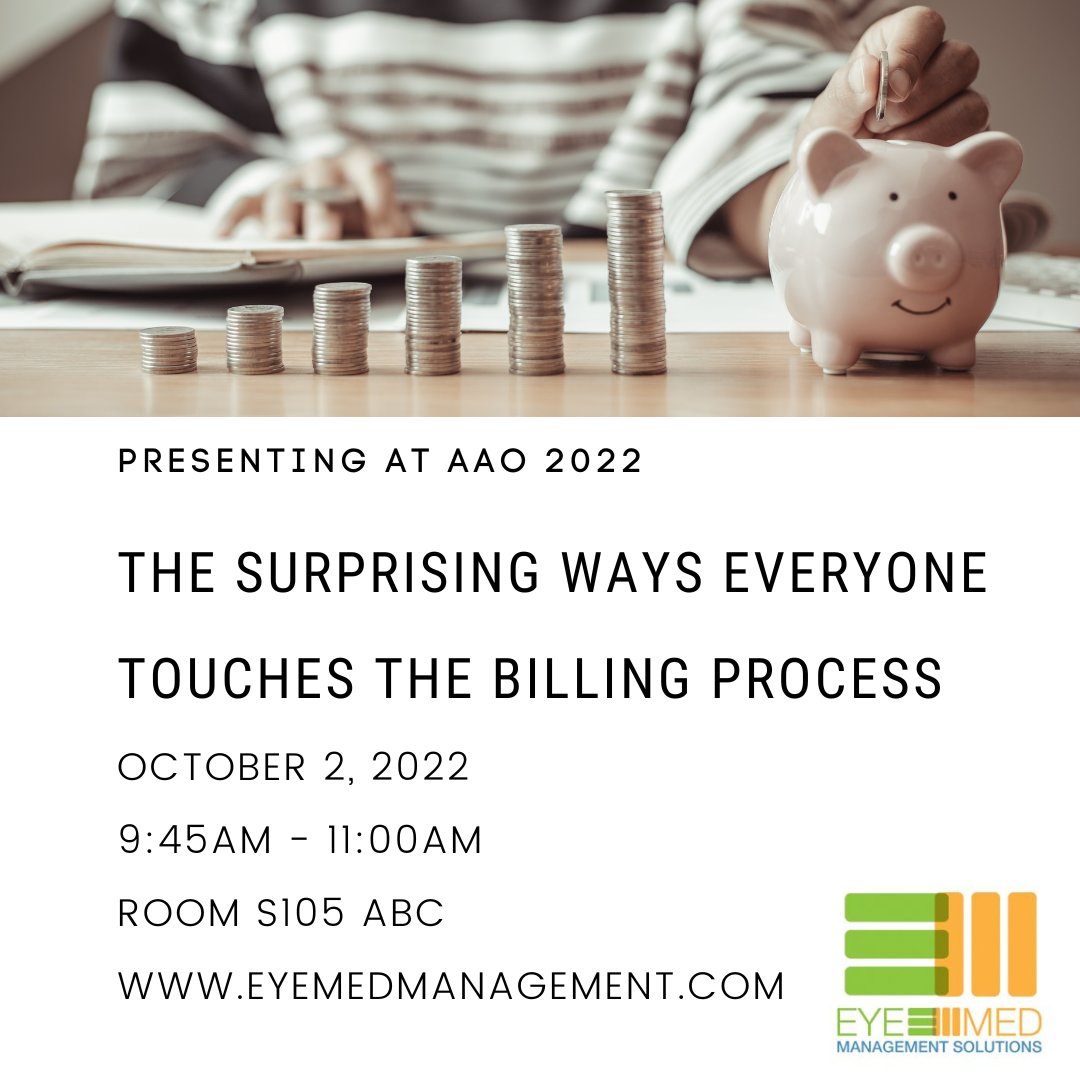 PRESENTING AT AAO 2022

THE SURPRISING WAYS EVERYONE TOUCHES THE BILLING PROCESS

OCTOBER 2, 2022

9:45AM - 11:00AM

ROOM S105 ABC

WWW.EYEMEDMANAGEMENT.COM

EYE MED
MANAGEMENT SOLUTIONS